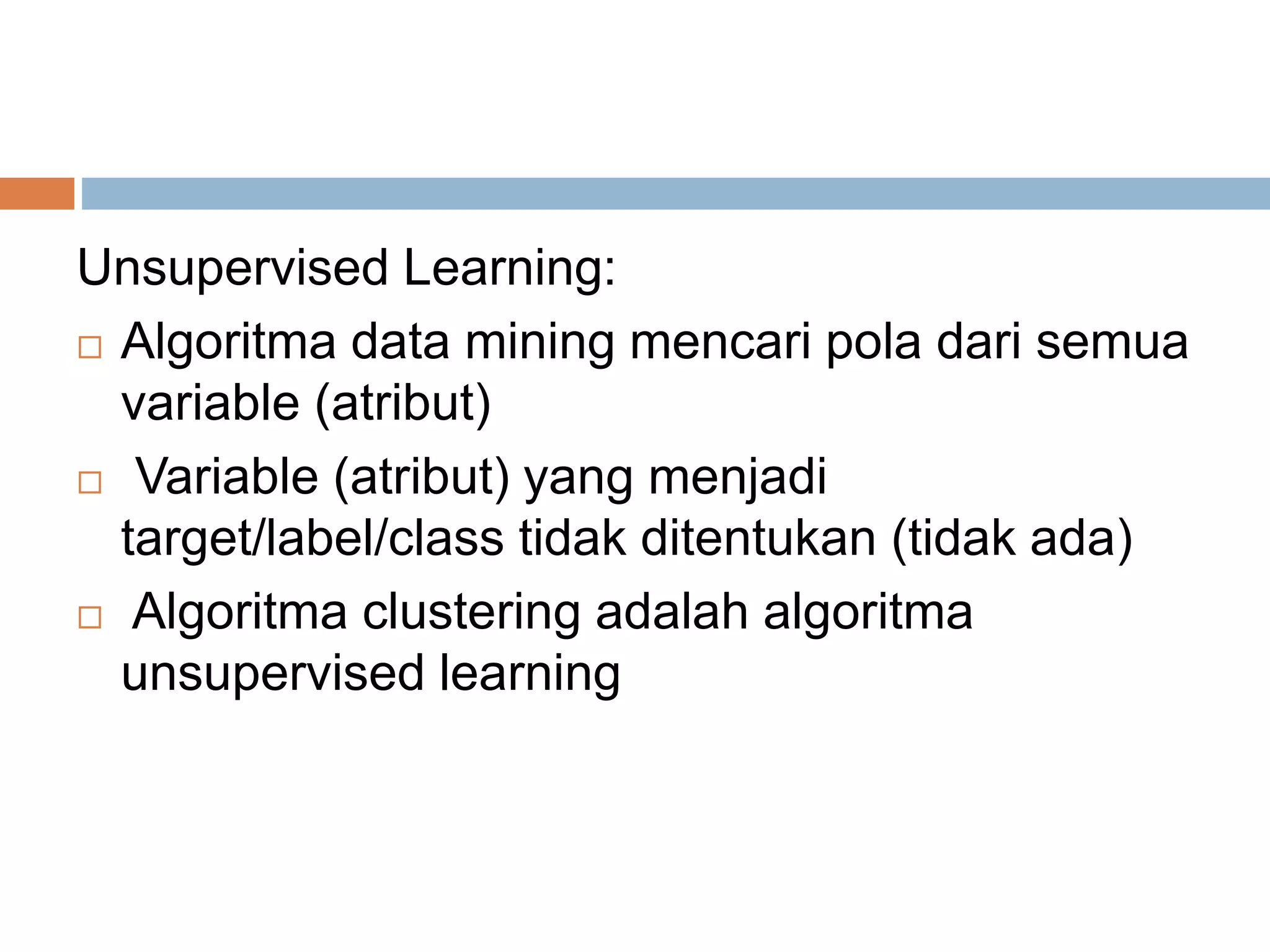 Unsupervised Learning:

□ Algoritma data mining mencari pola dari semua variable (atribut)

□ Variable (atribut) yang menjadi target/label/class tidak ditentukan (tidak ada)

□ Algoritma clustering adalah algoritma unsupervised learning